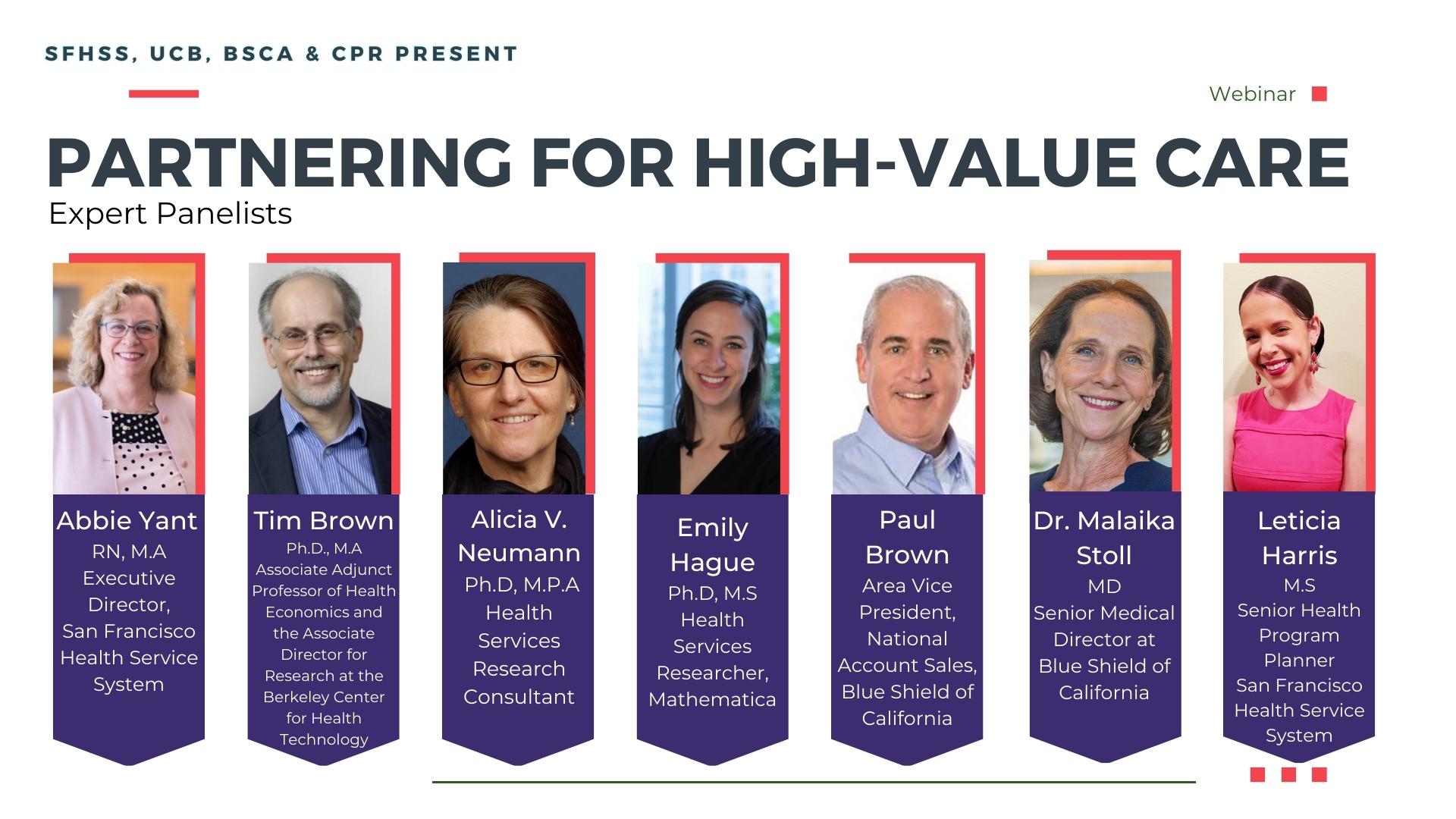 SFHSS, UCB, BSCA & CPR PRESENT

Webinar

PARTNERING FOR HIGH-VALUE CARE

Expert Panelists

Abbie Yant
RN, M.A
Executive Director, San Francisco Health Service System

Tim Brown
Ph.D., M.A
Associate Adjunct Professor of Health Economics and the Associate Director for Research at the Berkeley Center for Health Technology

Alicia V. Neumann
Ph.D, M.P.A
Health Services Research Consultant

Emily Hague
Ph.D, M.S
Health Services Researcher, Mathematica

Paul Brown
Area Vice President, National Account Sales, Blue Shield of California

Dr. Malaika Stoll
MD
Senior Medical Director at Blue Shield of California

Leticia Harris
M.S
Senior Health Program Planner San Francisco Health Service System